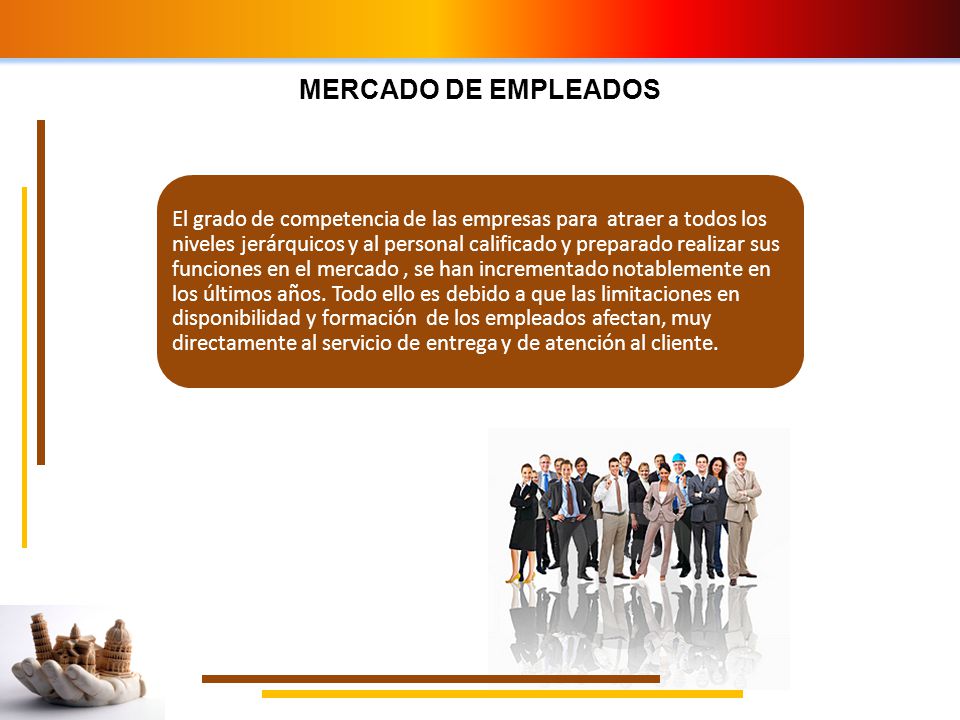 MERCADO DE EMPLEADOS

El grado de competencia de las empresas para atraer a todos los niveles jerárquicos y al personal calificado y preparado realizar sus funciones en el mercado , se han incrementado notablemente en los últimos años. Todo ello es debido a que las limitaciones en disponibilidad y formación de los empleados afectan, muy directamente al servicio de entrega y de atención al cliente.